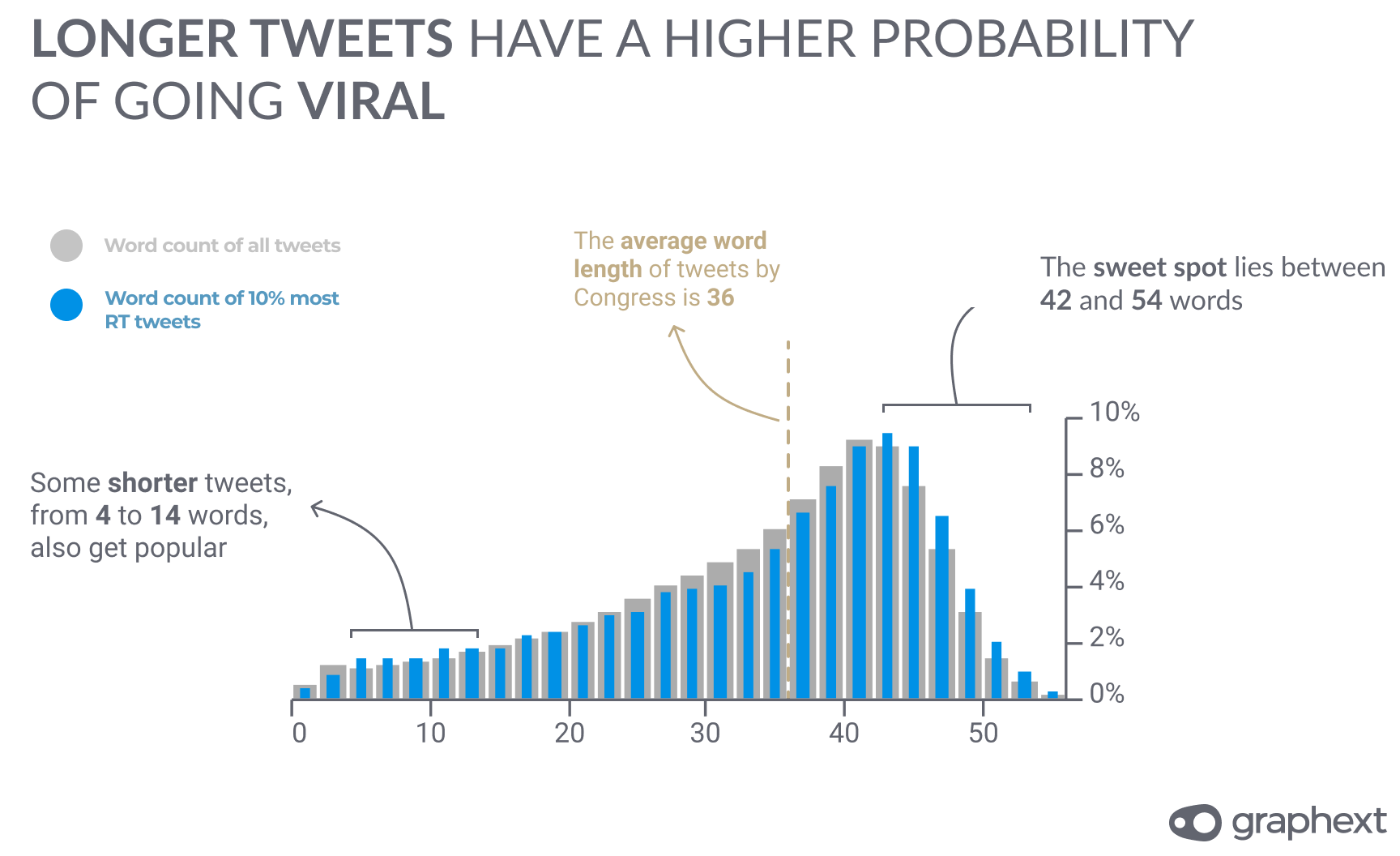 LONGER TWEETS HAVE A HIGHER PROBABILITY OF GOING VIRAL

Word count of all tweets

Word count of 10% most RT tweets

The average word length of tweets by Congress is 36

The sweet spot lies between 42 and 54 words

Some shorter tweets, from 4 to 14 words, also get popular

10%
8%
6%
4%
2%
0%

0
10
20
30
40
50

graphext